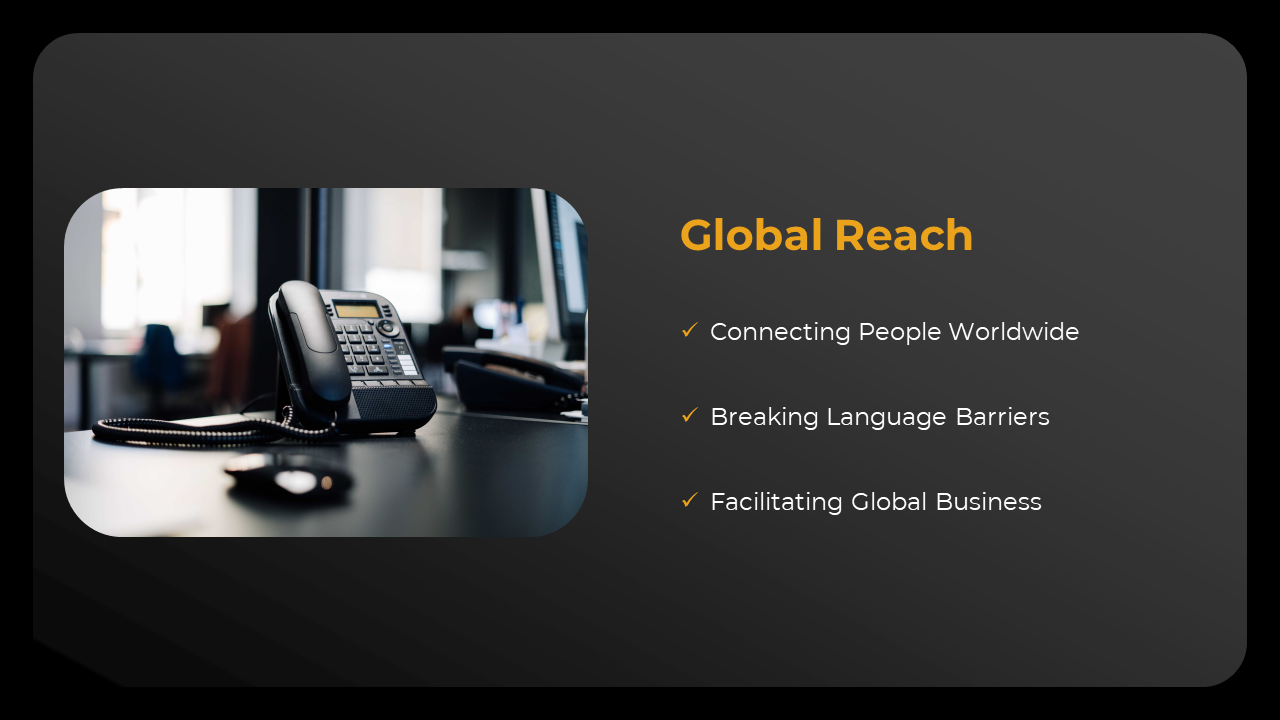 Global Reach

✓ Connecting People Worldwide

✓ Breaking Language Barriers

✓ Facilitating Global Business